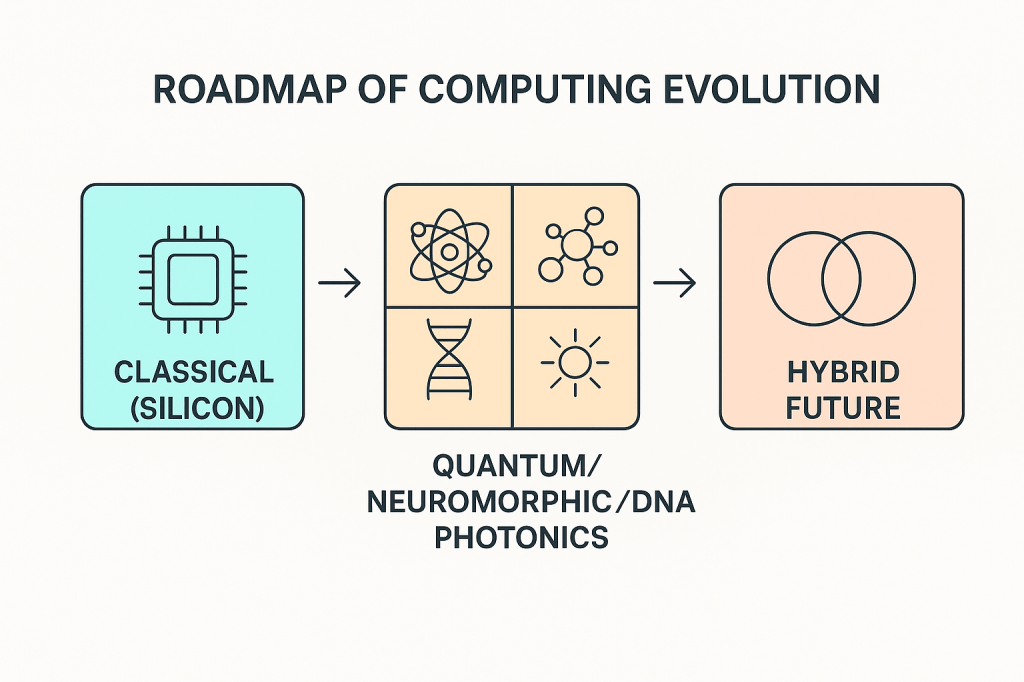 ROADMAP OF COMPUTING EVOLUTION

CLASSICAL (SILICON)

QUANTUM/ NEUROMORPHIC/DNA PHOTONICS

HYBRID FUTURE